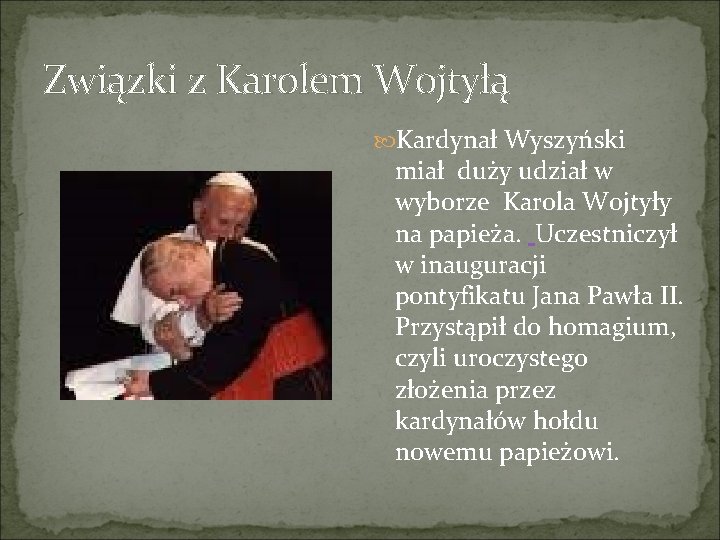 Związki z Karolem Wojtyłą

Kardynał Wyszyński miał duży udział w wyborze Karola Wojtyły na papieża. Uczestniczył w inauguracji pontyfikatu Jana Pawła II. Przystąpił do homagium, czyli uroczystego złożenia przez kardynałów hołdu nowemu papieżowi.